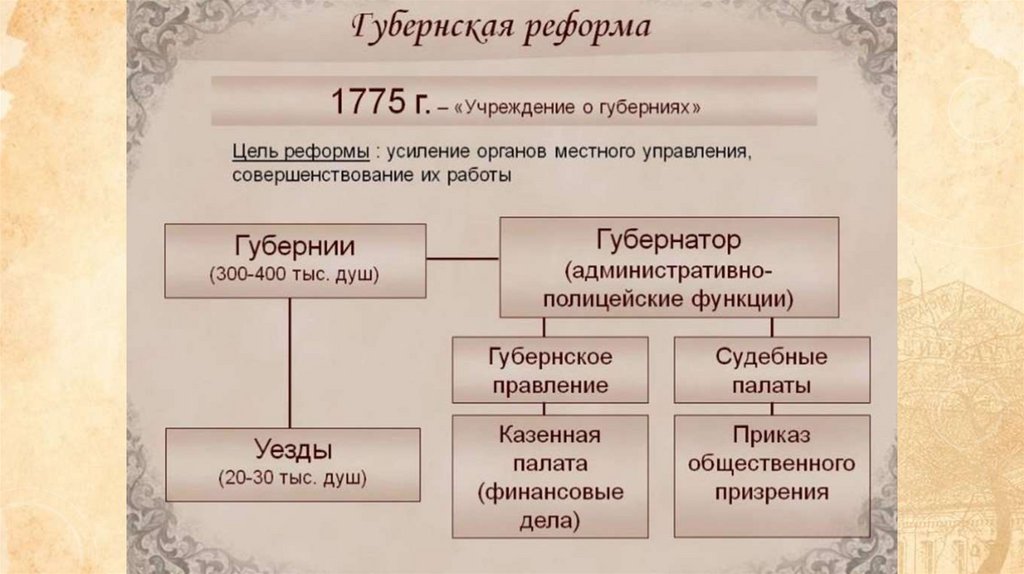 Губернская реформа

1775 г. – «Учреждение о губерниях»

Цель реформы : усиление органов местного управления, совершенствование их работы

Губернии
(300-400 тыс. душ)

Губернатор
(административно-полицейские функции)

Губернское правление

Судебные палаты

Уезды
(20-30 тыс. душ)

Казенная палата (финансовые дела)

Приказ общественного призрения